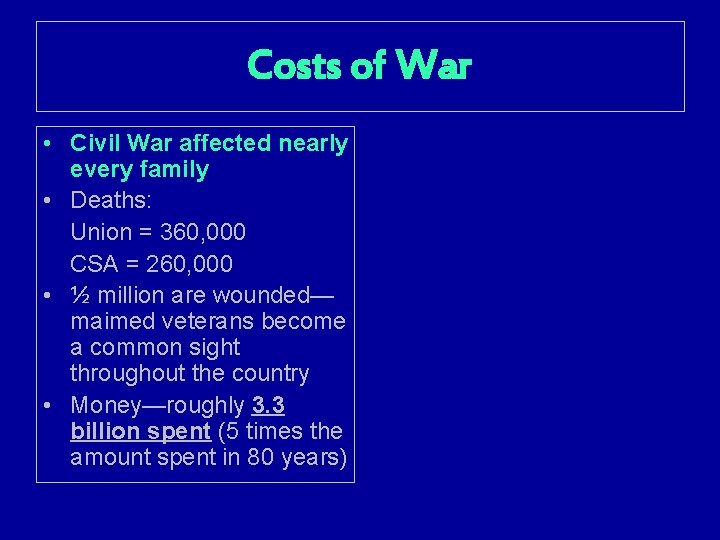 Costs of War

• Civil War affected nearly every family
• Deaths:
Union = 360,000
CSA = 260,000
• ½ million are wounded—maimed veterans become a common sight throughout the country
• Money—roughly 3.3 billion spent (5 times the amount spent in 80 years)